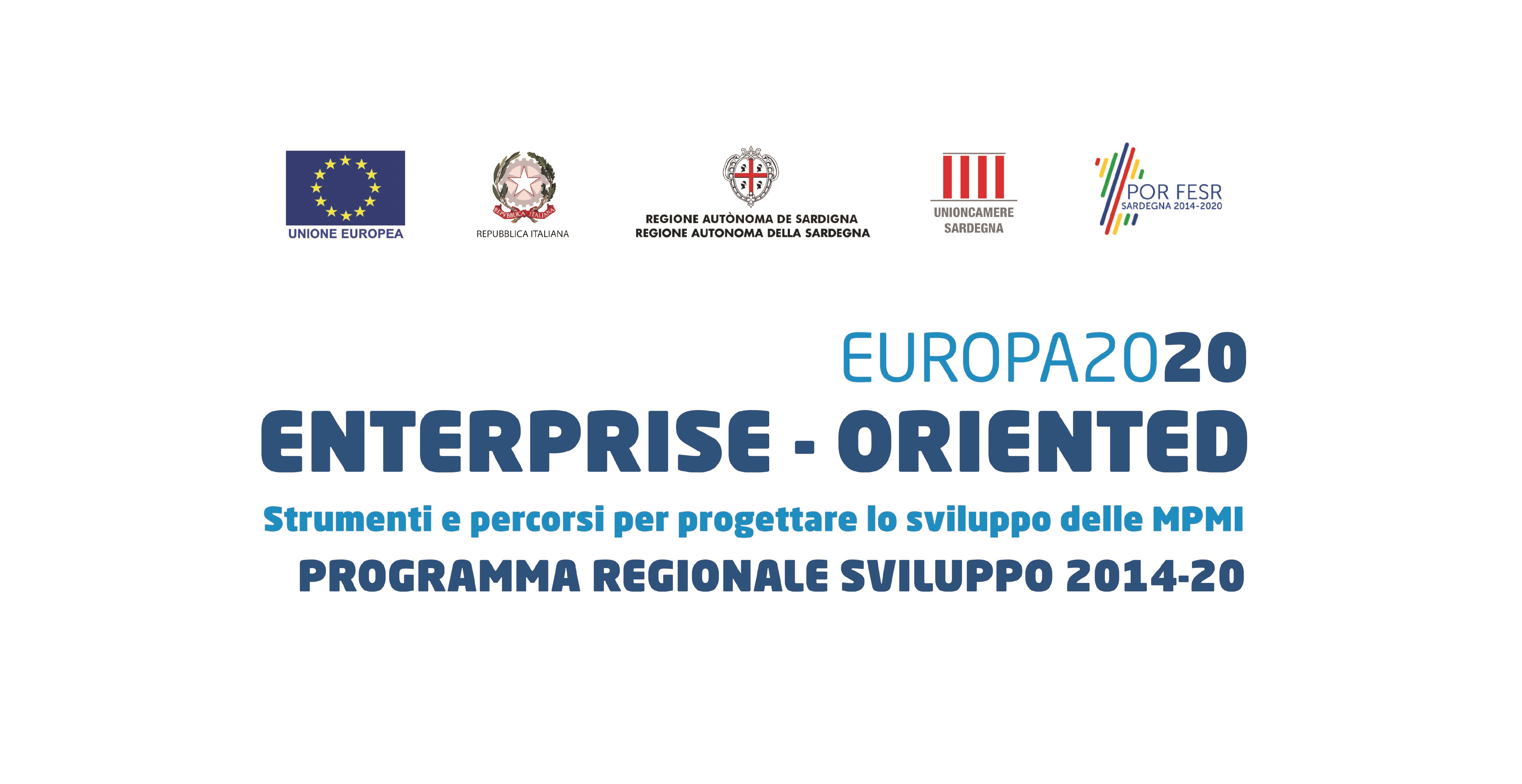 UNIONE EUROPEA

REPVBBLICA ITALIANA

REPUBBLICA ITALIANA

REGIONE AUTÒNOMA DE SARDIGNA
REGIONE AUTONOMA DELLA SARDEGNA

UNIONCAMERE
SARDEGNA

POR FESR
SARDEGNA 2014-2020

EUROPA2020

ENTERPRISE - ORIENTED

Strumenti e percorsi per progettare lo sviluppo delle MPMI

PROGRAMMA REGIONALE SVILUPPO 2014-20